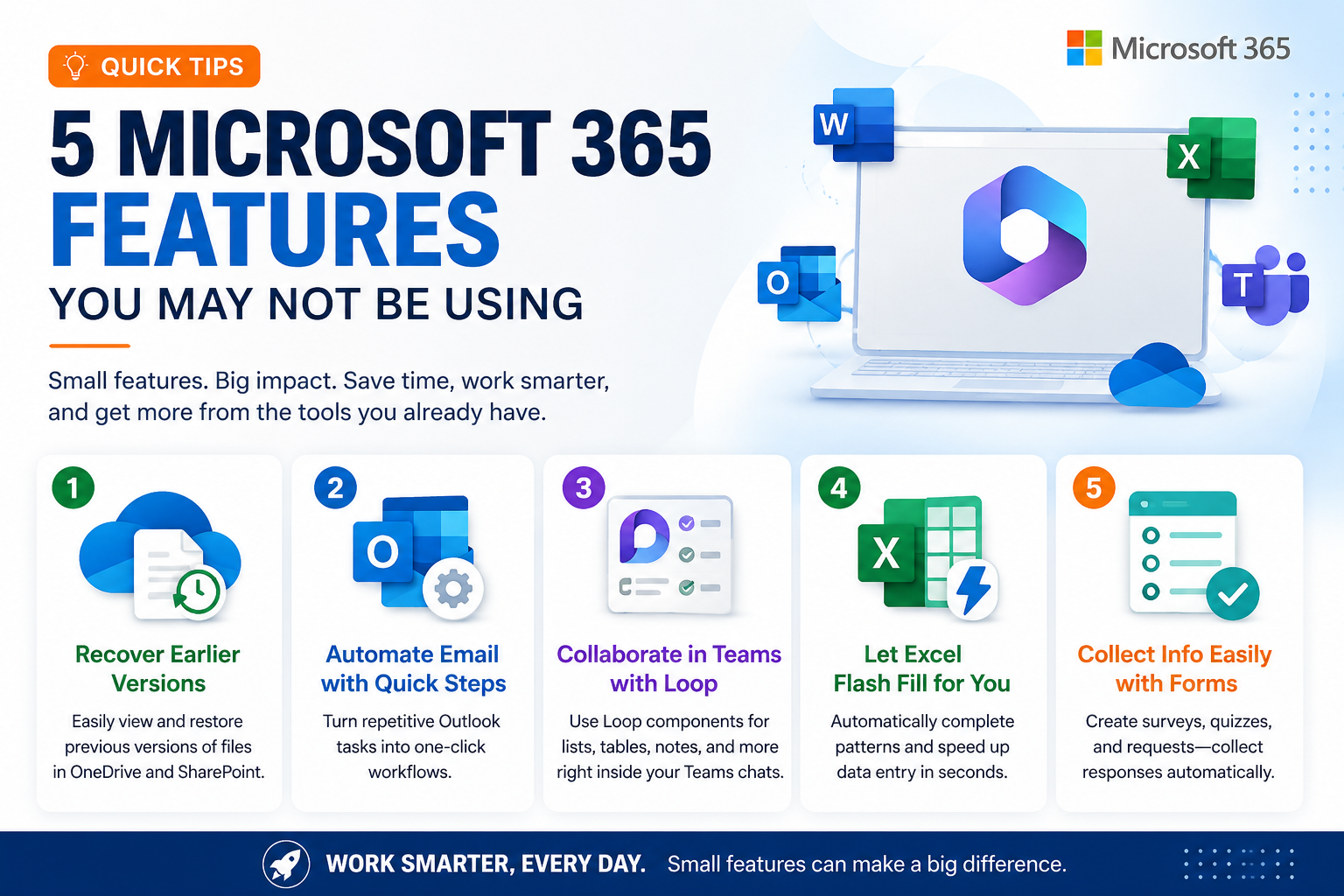 QUICK TIPS

Microsoft 365

5 MICROSOFT 365 FEATURES
YOU MAY NOT BE USING

Small features. Big impact. Save time, work smarter, and get more from the tools you already have.

W
X
O
T

1
Recover Earlier Versions
Easily view and restore previous versions of files in OneDrive and SharePoint.

2
O
Automate Email with Quick Steps
Turn repetitive Outlook tasks into one-click workflows.

3
Collaborate in Teams with Loop
Use Loop components for lists, tables, notes, and more right inside your Teams chats.

4
X
Let Excel Flash Fill for You
Automatically complete patterns and speed up data entry in seconds.

5
Collect Info Easily with Forms
Create surveys, quizzes, and requests—collect responses automatically.

WORK SMARTER, EVERY DAY. Small features can make a big difference.